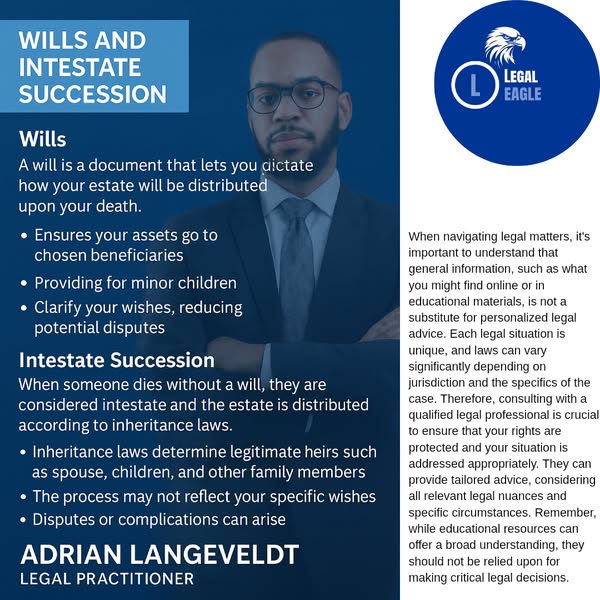 WILLS AND INTESTATE SUCCESSION

Wills

A will is a document that lets you dictate how your estate will be distributed upon your death.

• Ensures your assets go to chosen beneficiaries
• Providing for minor children
• Clarify your wishes, reducing potential disputes

Intestate Succession

When someone dies without a will, they are considered intestate and the estate is distributed according to inheritance laws.

• Inheritance laws determine legitimate heirs such as spouse, children, and other family members
• The process may not reflect your specific wishes
• Disputes or complications can arise

ADRIAN LANGEVELDT
LEGAL PRACTITIONER

L LEGAL EAGLE

When navigating legal matters, it's important to understand that general information, such as what you might find online or in educational materials, is not a substitute for personalized legal advice. Each legal situation is unique, and laws can vary significantly depending on jurisdiction and the specifics of the case. Therefore, consulting with a qualified legal professional is crucial to ensure that your rights are protected and your situation is addressed appropriately. They can provide tailored advice, considering all relevant legal nuances and specific circumstances. Remember, while educational resources can offer a broad understanding, they should not be relied upon for making critical legal decisions.